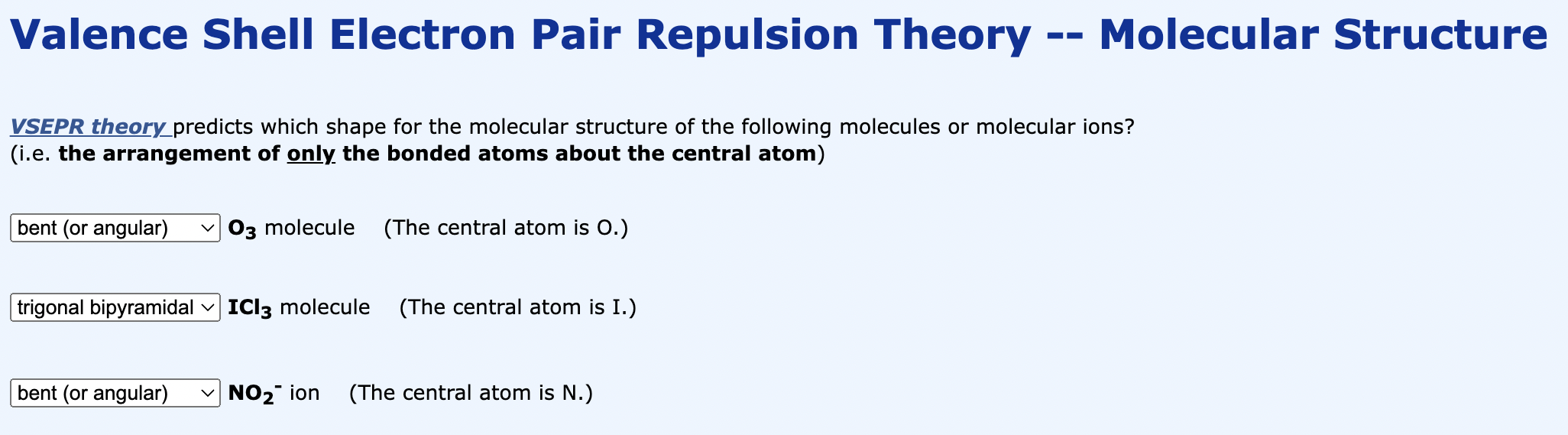 Valence Shell Electron Pair Repulsion Theory -- Molecular Structure

VSEPR theory predicts which shape for the molecular structure of the following molecules or molecular ions?
(i.e. the arrangement of only the bonded atoms about the central atom)

bent (or angular) $O_3$ molecule (The central atom is O.)

trigonal bipyramidal $ICl_3$ molecule (The central atom is I.)

bent (or angular) $NO_2^-$ ion (The central atom is N.)